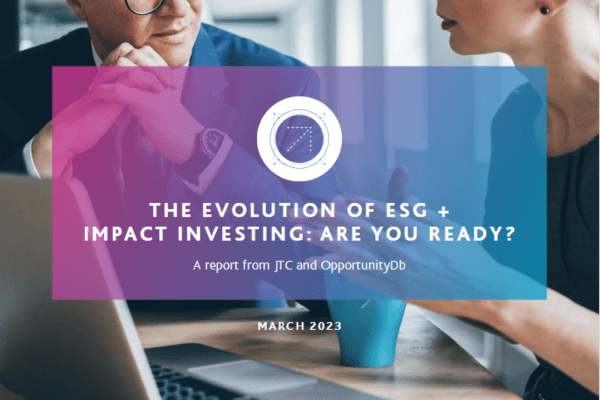 THE EVOLUTION OF ESG + IMPACT INVESTING: ARE YOU READY?

A report from JTC and OpportunityDb

MARCH 2023